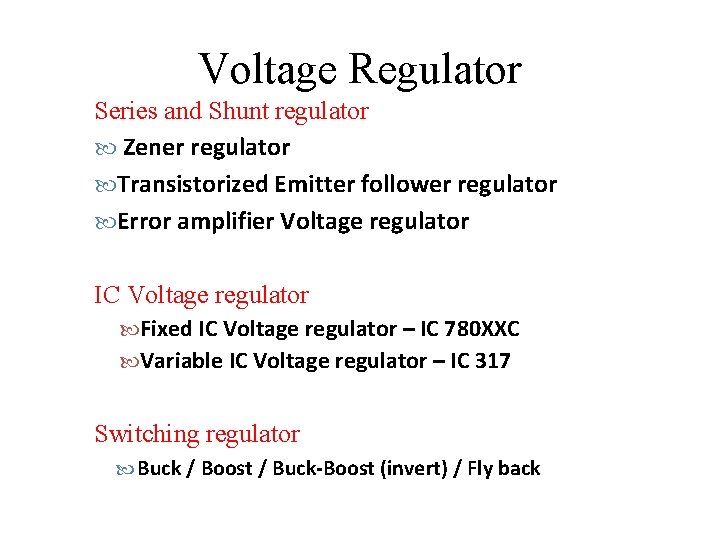 Voltage Regulator

Series and Shunt regulator

Zener regulator

Transistorized Emitter follower regulator

Error amplifier Voltage regulator

IC Voltage regulator

Fixed IC Voltage regulator – IC 780XXC

Variable IC Voltage regulator – IC 317

Switching regulator

Buck / Boost / Buck-Boost (invert) / Fly back